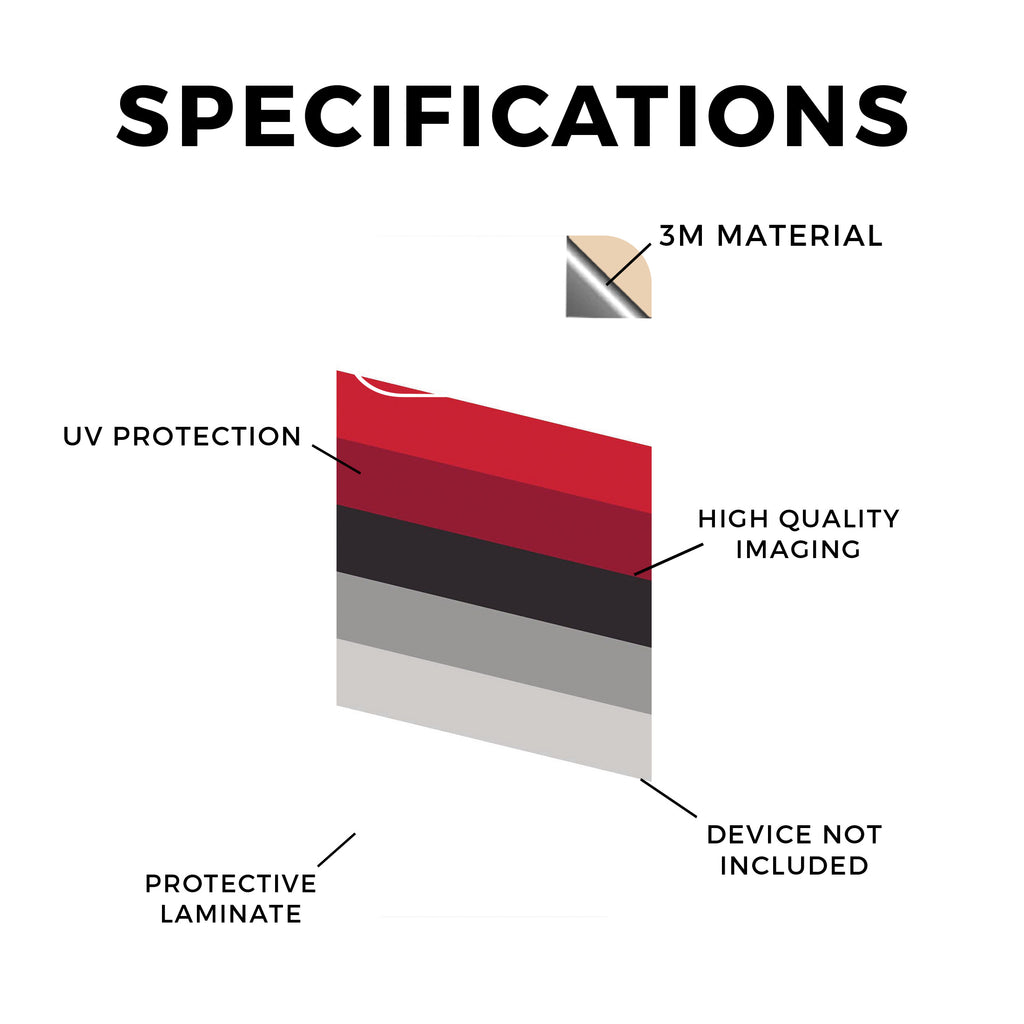 SPECIFICATIONS

3M MATERIAL

UV PROTECTION

HIGH QUALITY IMAGING

DEVICE NOT INCLUDED

PROTECTIVE LAMINATE